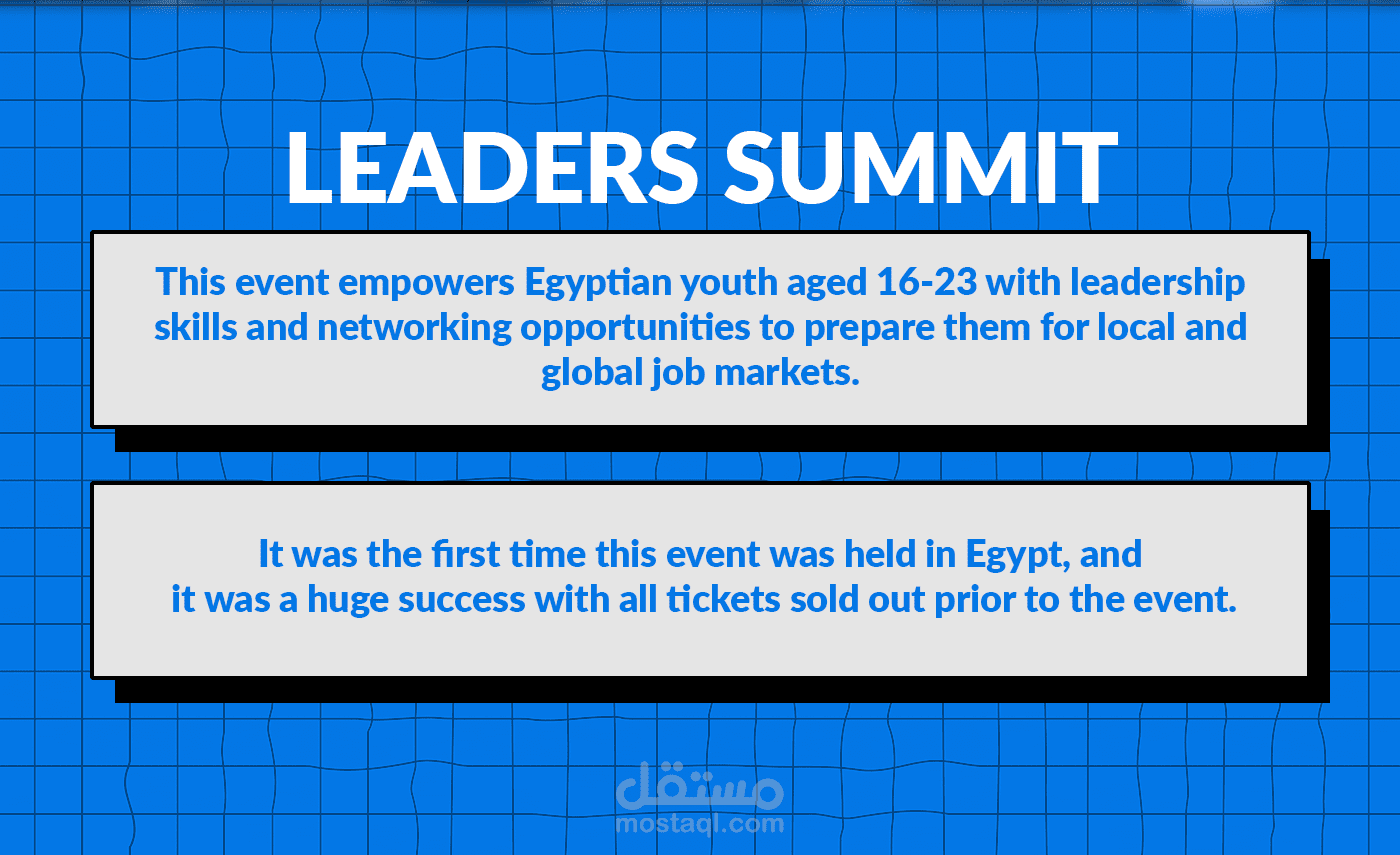 LEADERS SUMMIT

This event empowers Egyptian youth aged 16-23 with leadership skills and networking opportunities to prepare them for local and global job markets.

It was the first time this event was held in Egypt, and it was a huge success with all tickets sold out prior to the event.

مستقل
mostaql.com